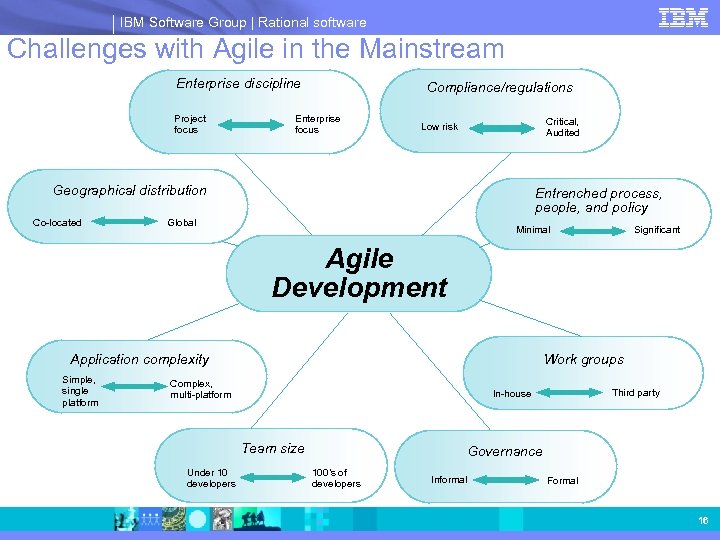 IBM Software Group | Rational software

IBM

Challenges with Agile in the Mainstream

Enterprise discipline

Project focus

Enterprise focus

Compliance/regulations

Low risk

Critical, Audited

Geographical distribution

Co-located

Global

Entrenched process, people, and policy

Minimal

Significant

Agile Development

Application complexity

Simple, single platform

Complex, multi-platform

Work groups

In-house

Third party

Team size

Under 10 developers

100's of developers

Governance

Informal

Formal

16